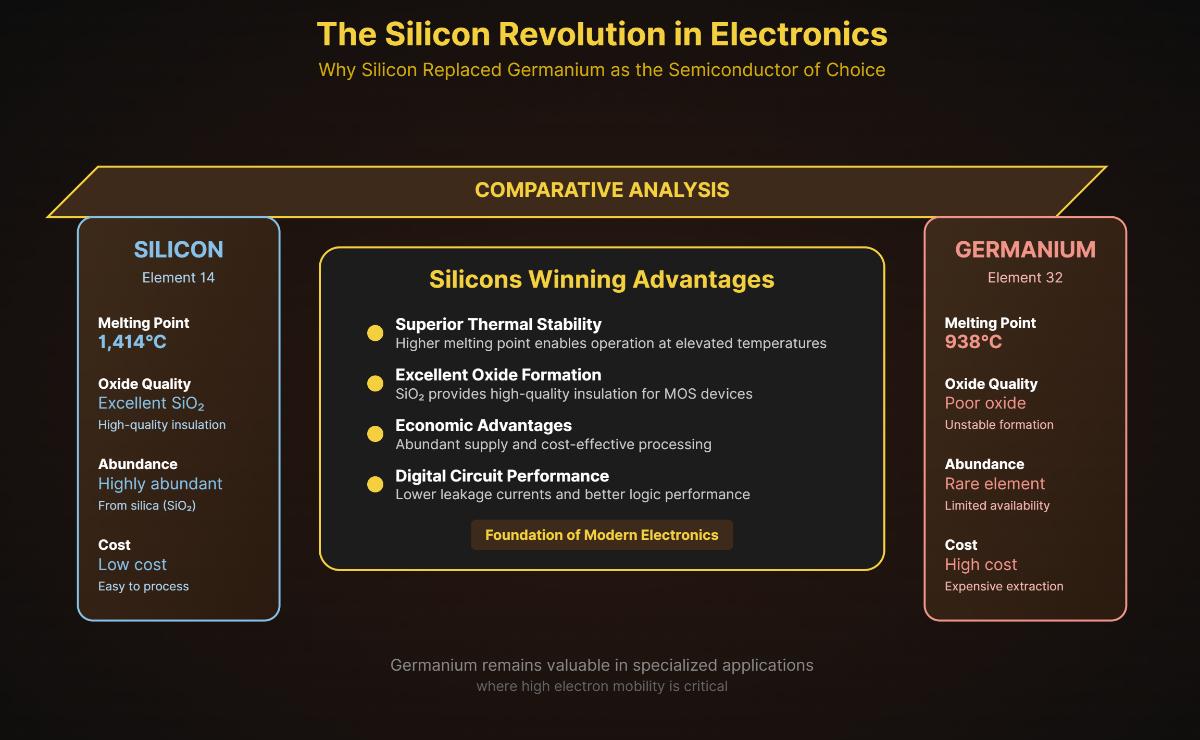 The Silicon Revolution in Electronics

Why Silicon Replaced Germanium as the Semiconductor of Choice

COMPARATIVE ANALYSIS

SILICON
Element 14

Melting Point
1,414°C

Oxide Quality
Excellent $SiO_2$
High-quality insulation

Abundance
Highly abundant
From silica ($SiO_2$)

Cost
Low cost
Easy to process

Silicons Winning Advantages

Superior Thermal Stability
Higher melting point enables operation at elevated temperatures

Excellent Oxide Formation
$SiO_2$ provides high-quality insulation for MOS devices

Economic Advantages
Abundant supply and cost-effective processing

Digital Circuit Performance
Lower leakage currents and better logic performance

Foundation of Modern Electronics

GERMANIUM
Element 32

Melting Point
938°C

Oxide Quality
Poor oxide
Unstable formation

Abundance
Rare element
Limited availability

Cost
High cost
Expensive extraction

Germanium remains valuable in specialized applications
where high electron mobility is critical